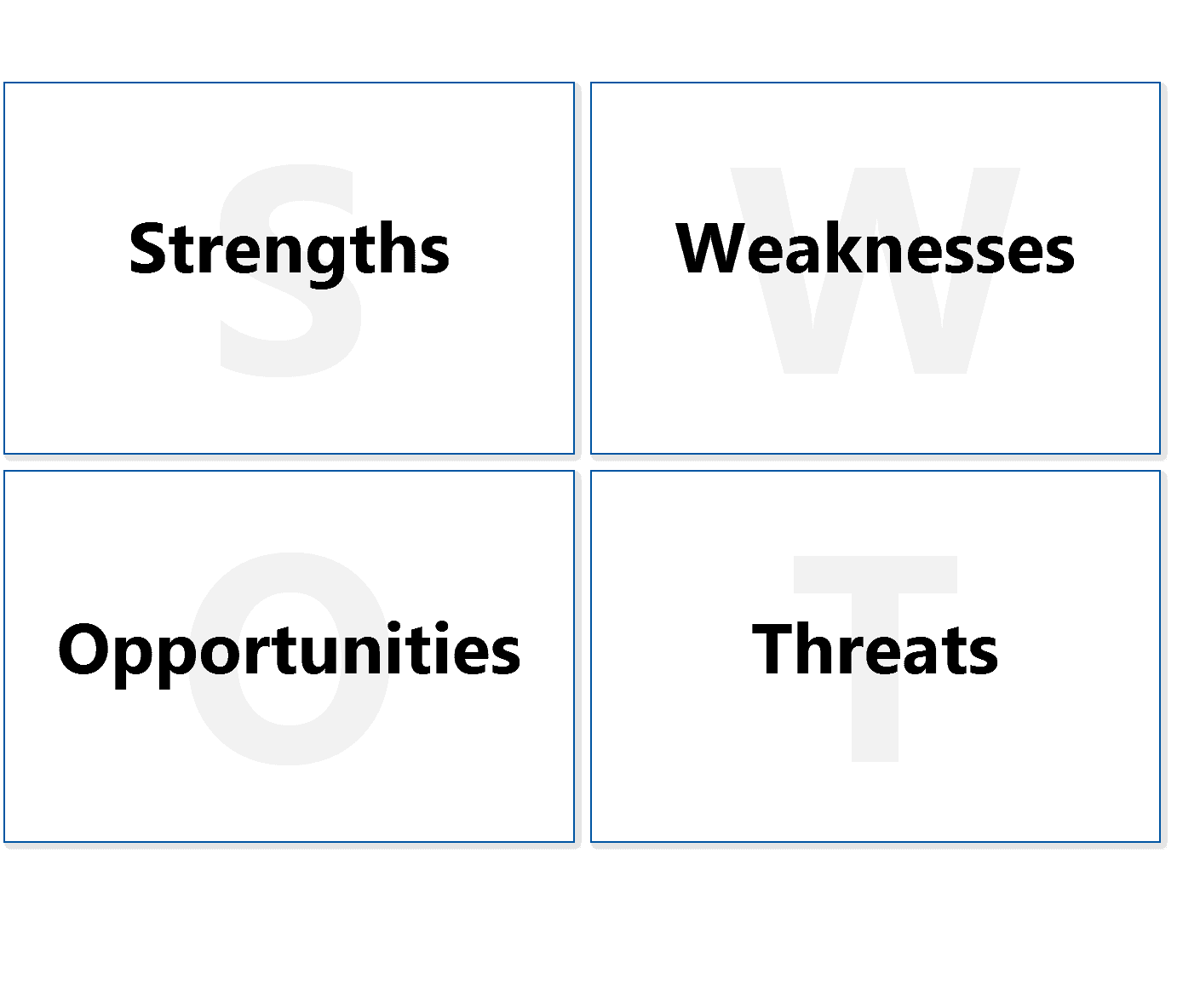 S
Strengths

W
Weaknesses

O
Opportunities

T
Threats